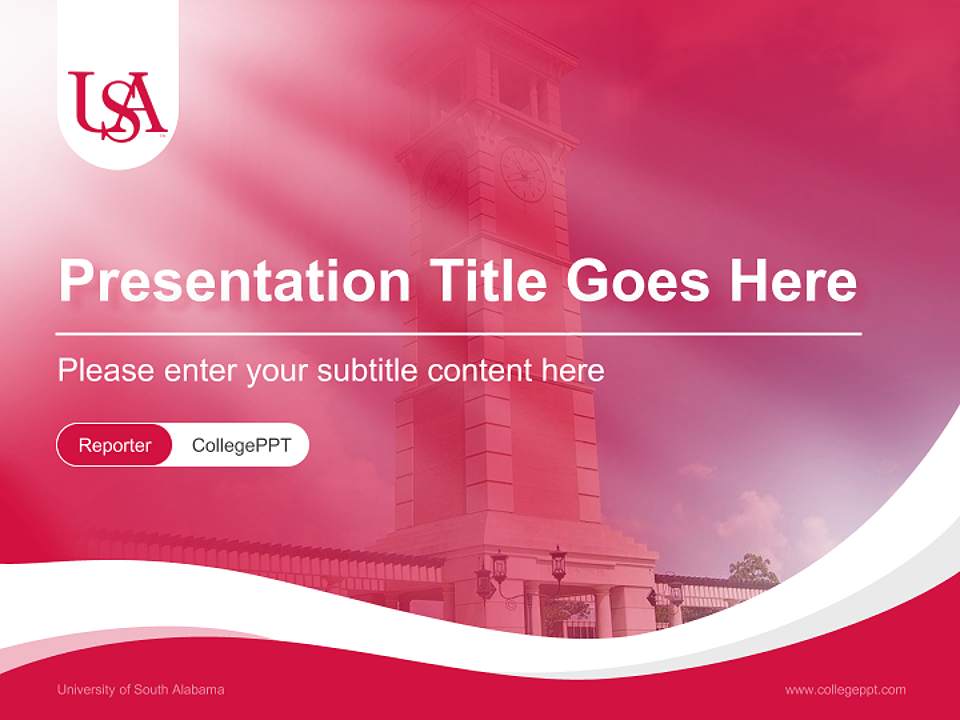 USA

Presentation Title Goes Here

Please enter your subtitle content here

Reporter CollegePPT

University of South Alabama

www.collegeppt.com